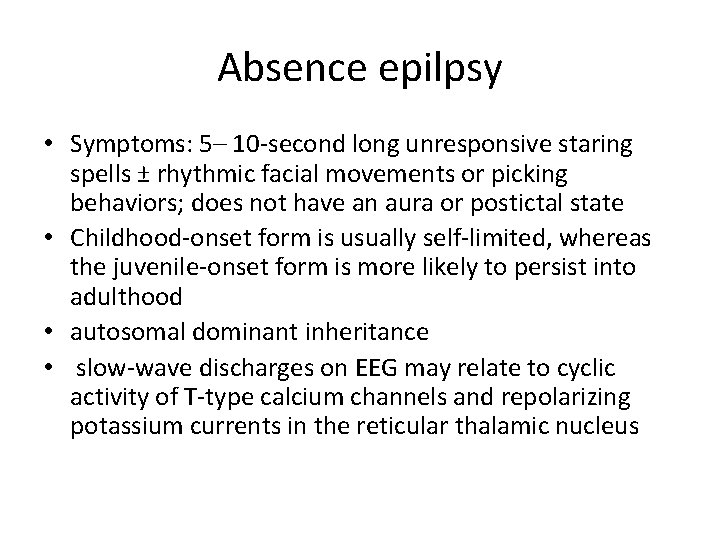 Absence epilpsy

• Symptoms: 5– 10-second long unresponsive staring spells ± rhythmic facial movements or picking behaviors; does not have an aura or postictal state
• Childhood-onset form is usually self-limited, whereas the juvenile-onset form is more likely to persist into adulthood
• autosomal dominant inheritance
• slow-wave discharges on EEG may relate to cyclic activity of T-type calcium channels and repolarizing potassium currents in the reticular thalamic nucleus